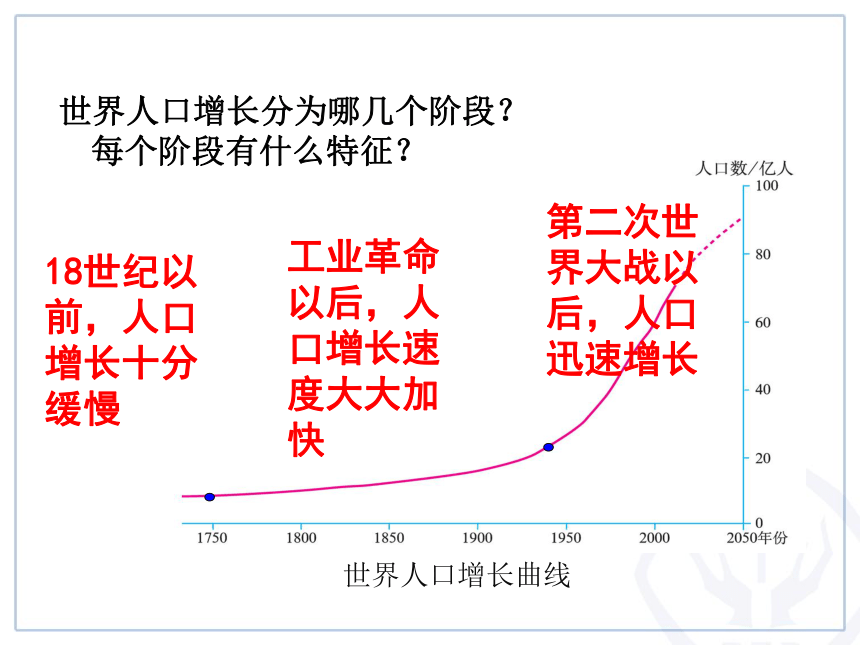 世界人口增长分为哪几个阶段？
每个阶段有什么特征？

18世纪以前，人口增长十分缓慢

工业革命以后，人口增长速度大大加快

第二次世界大战以后，人口迅速增长

人口数/亿人
100
80
60
40
20
0
1750
1800
1850
1900
1950
2000
2050年份

世界人口增长曲线